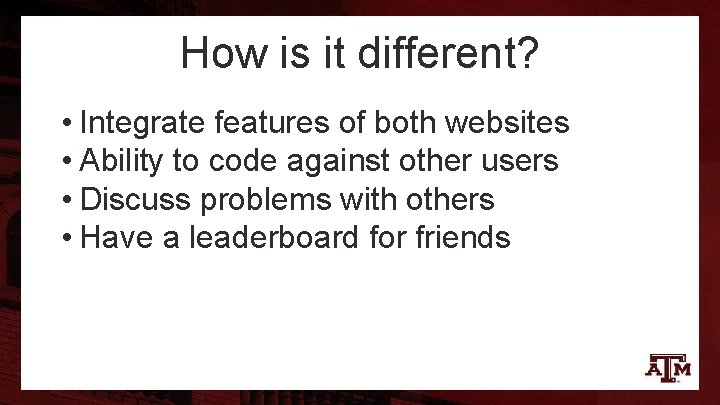 How is it different?

• Integrate features of both websites
• Ability to code against other users
• Discuss problems with others
• Have a leaderboard for friends

ATM